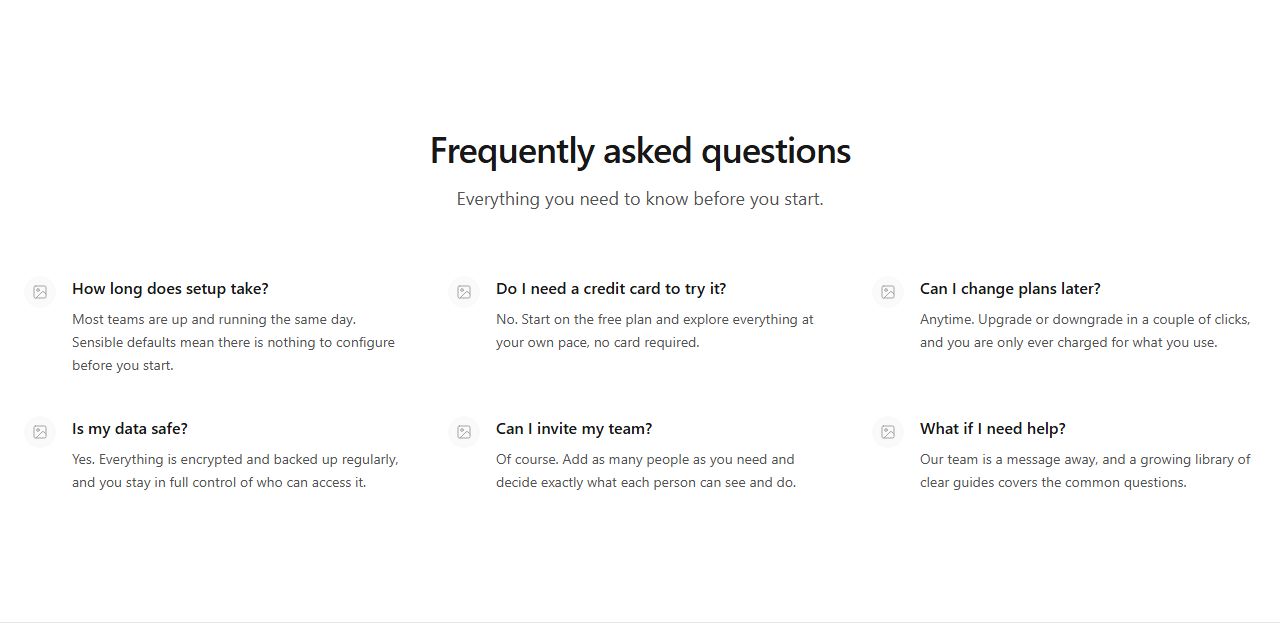 Frequently asked questions

Everything you need to know before you start.

How long does setup take?

Most teams are up and running the same day. Sensible defaults mean there is nothing to configure before you start.

Do I need a credit card to try it?

No. Start on the free plan and explore everything at your own pace, no card required.

Can I change plans later?

Anytime. Upgrade or downgrade in a couple of clicks, and you are only ever charged for what you use.

Is my data safe?

Yes. Everything is encrypted and backed up regularly, and you stay in full control of who can access it.

Can I invite my team?

Of course. Add as many people as you need and decide exactly what each person can see and do.

What if I need help?

Our team is a message away, and a growing library of clear guides covers the common questions.